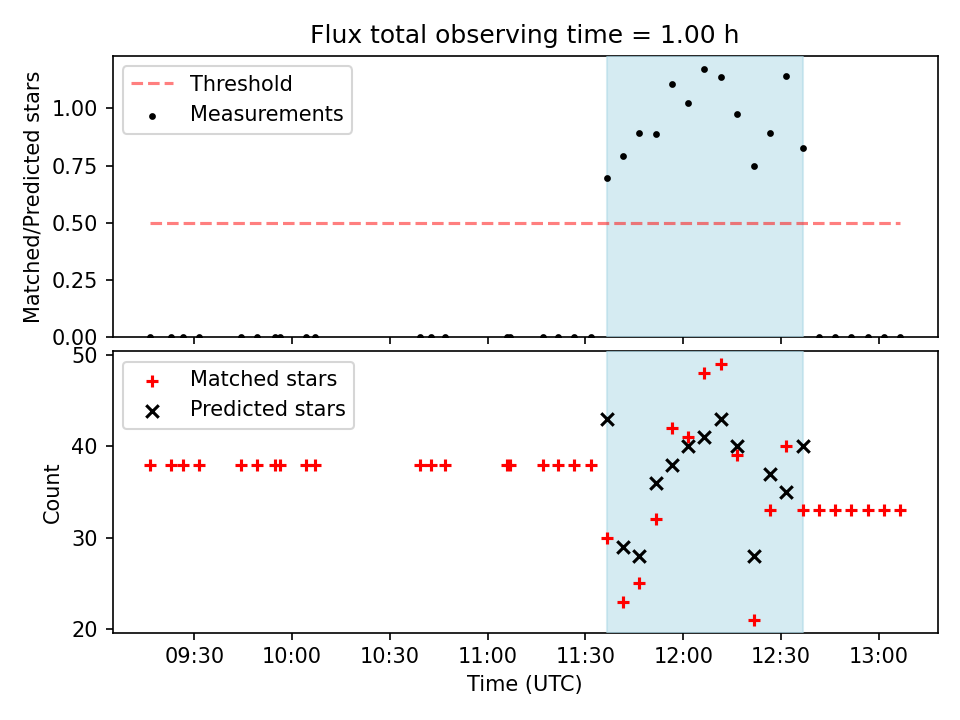 Flux total observing time = 1.00 h

Threshold
Measurements

Matched/Predicted stars

1.00
0.75
0.50
0.25
0.00

Matched stars
Predicted stars

Count

50
40
30
20

09:30
10:00
10:30
11:00
11:30
12:00
12:30
13:00

Time (UTC)